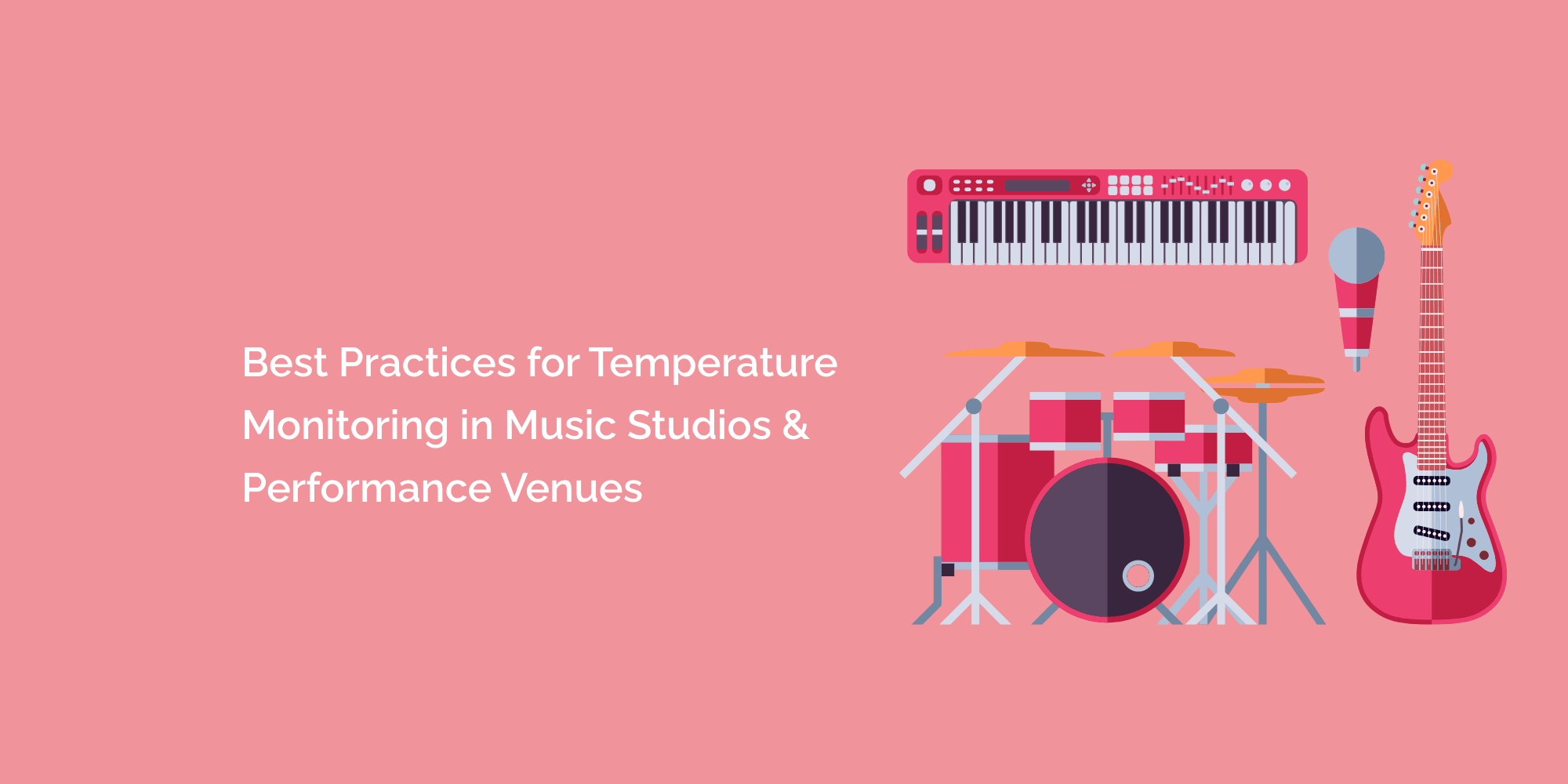 Best Practices for Temperature Monitoring in Music Studios & Performance Venues